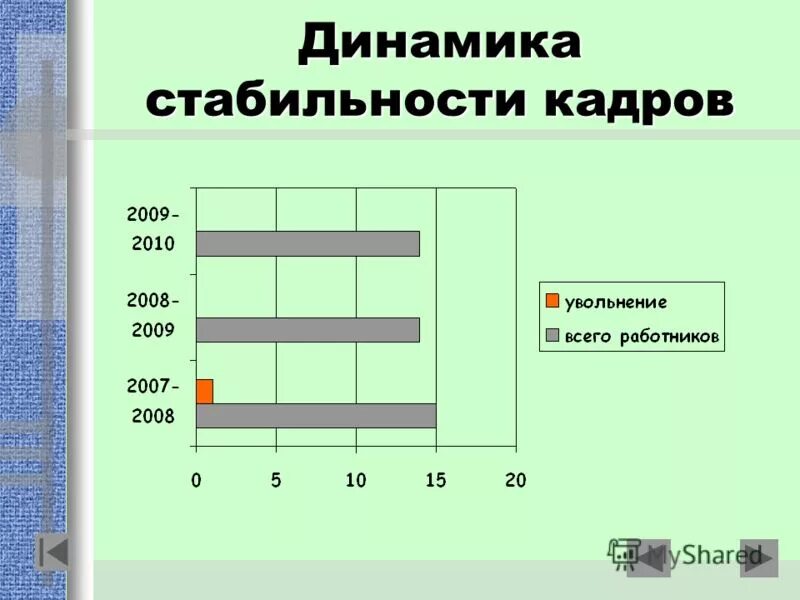 Динамика стабильности кадров

2009-2010

2008-2009

2007-2008

0
5
10
15
20

увольнение
всего работников

MyShared